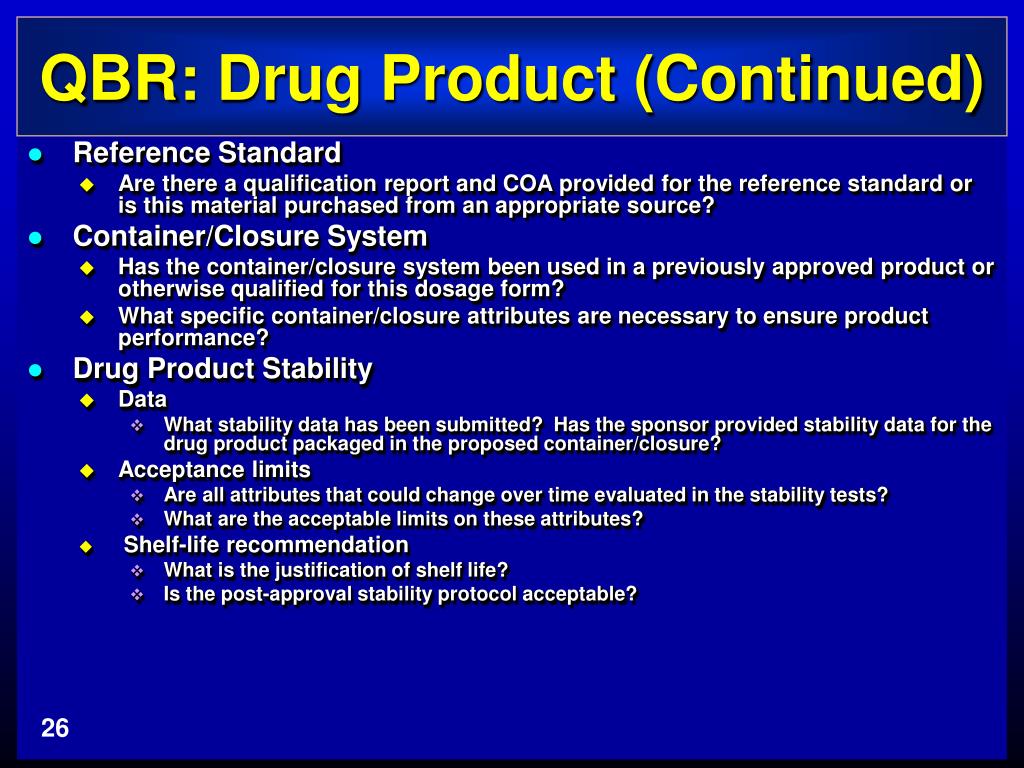 QBR: Drug Product (Continued)

- Reference Standard
  - Are there a qualification report and COA provided for the reference standard or is this material purchased from an appropriate source?
- Container/Closure System
  - Has the container/closure system been used in a previously approved product or otherwise qualified for this dosage form?
  - What specific container/closure attributes are necessary to ensure product performance?
- Drug Product Stability
  - Data
    - What stability data has been submitted? Has the sponsor provided stability data for the drug product packaged in the proposed container/closure?
  - Acceptance limits
    - Are all attributes that could change over time evaluated in the stability tests?
    - What are the acceptable limits on these attributes?
  - Shelf-life recommendation
    - What is the justification of shelf life?
    - Is the post-approval stability protocol acceptable?

26